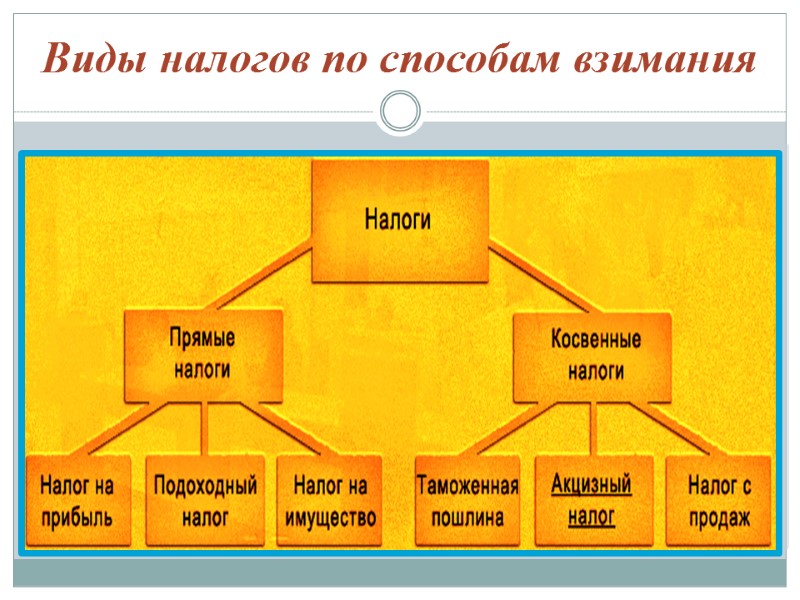 Виды налогов по способам взимания

Налоги

Прямые налоги

Косвенные налоги

Налог на прибыль

Подоходный налог

Налог на имущество

Таможенная пошлина

Акцизный налог

Налог с продаж